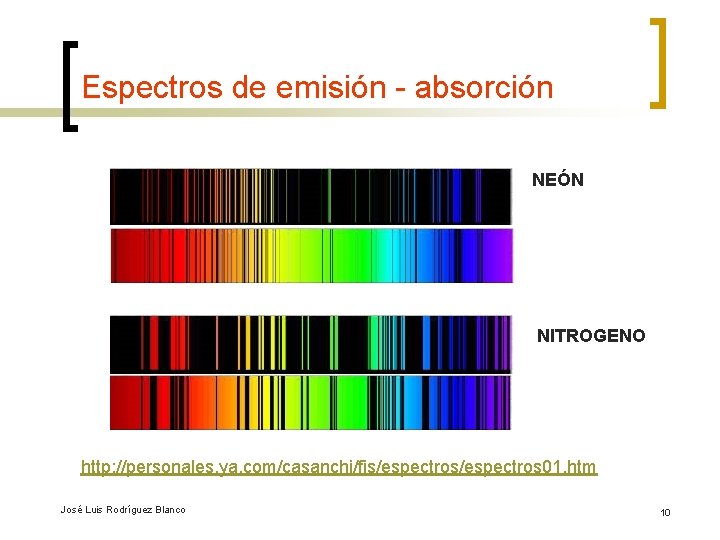 Espectros de emisión - absorción

NEÓN

NITROGENO

http://personales.ya.com/casanchi/fis/espectros/espectros01.htm

José Luis Rodríguez Blanco

10